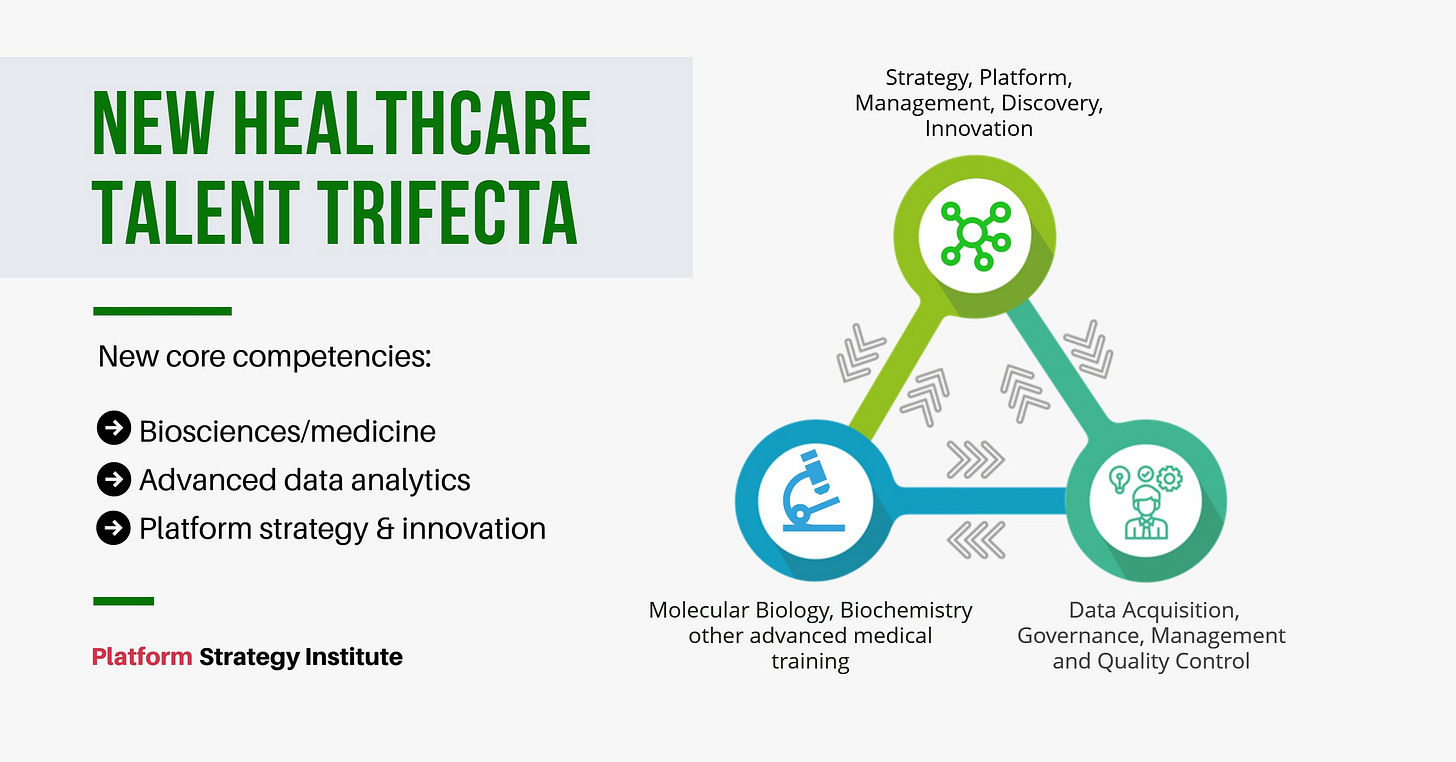 NEW HEALTHCARE TALENT TRIFECTA

New core competencies:

Biosciences/medicine
Advanced data analytics
Platform strategy & innovation

Platform Strategy Institute

Strategy, Platform, Management, Discovery, Innovation

Molecular Biology, Biochemistry other advanced medical training

Data Acquisition, Governance, Management and Quality Control